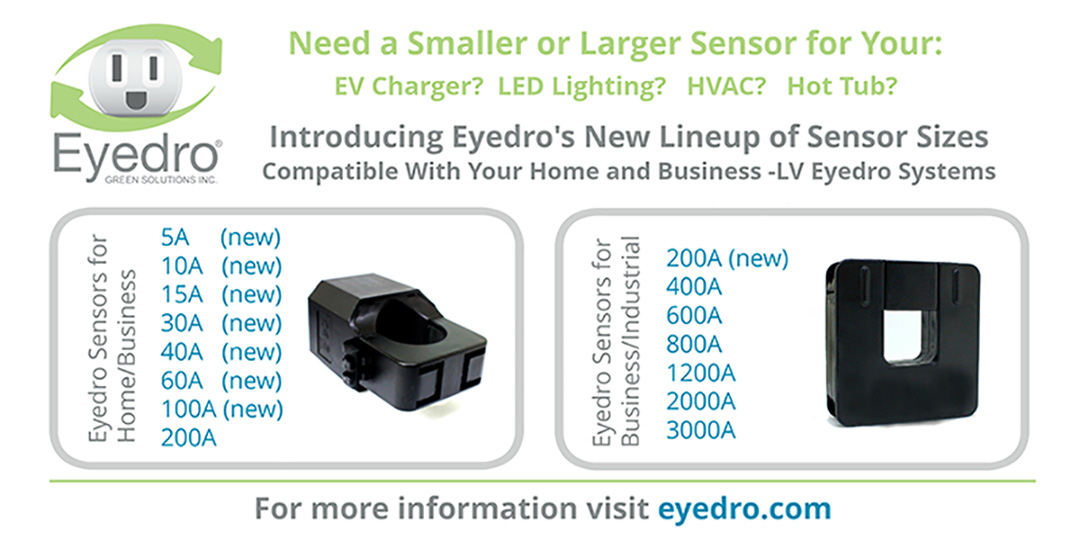 Eyedro®
GREEN SOLUTIONS INC.

Need a Smaller or Larger Sensor for Your:
EV Charger? LED Lighting? HVAC? Hot Tub?

Introducing Eyedro's New Lineup of Sensor Sizes
Compatible With Your Home and Business -LV Eyedro Systems

Eyedro Sensors for Home/Business

5A (new)
10A (new)
15A (new)
30A (new)
40A (new)
60A (new)
100A (new)
200A

Eyedro Sensors for Business/Industrial

200A (new)
400A
600A
800A
1200A
2000A
3000A

For more information visit eyedro.com